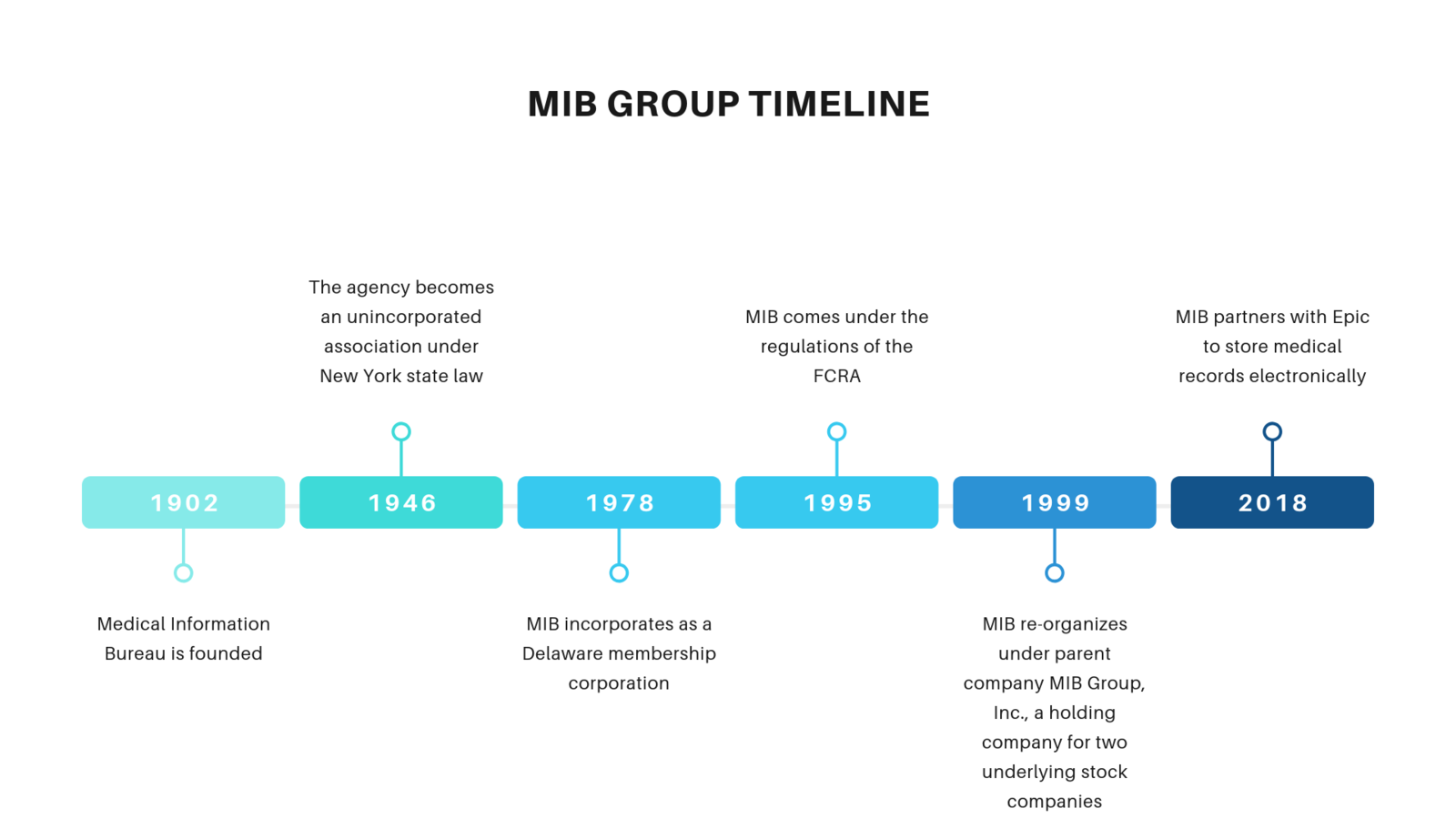 MIB GROUP TIMELINE

1902

Medical Information Bureau is founded

1946

The agency becomes an unincorporated association under New York state law

1978

MIB incorporates as a Delaware membership corporation

1995

MIB comes under the regulations of the FCRA

1999

MIB re-organizes under parent company MIB Group, Inc., a holding company for two underlying stock companies

2018

MIB partners with Epic to store medical records electronically